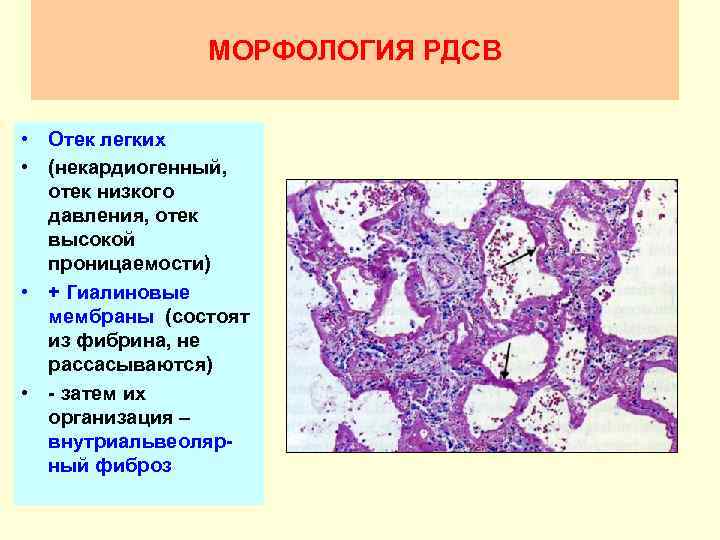 МОРФОЛОГИЯ РДСВ

• Отек легких
• (некардиогенный, отек низкого давления, отек высокой проницаемости)
• + Гиалиновые мембраны (состоят из фибрина, не рассасываются)
• - затем их организация – внутриальвеолярный фиброз